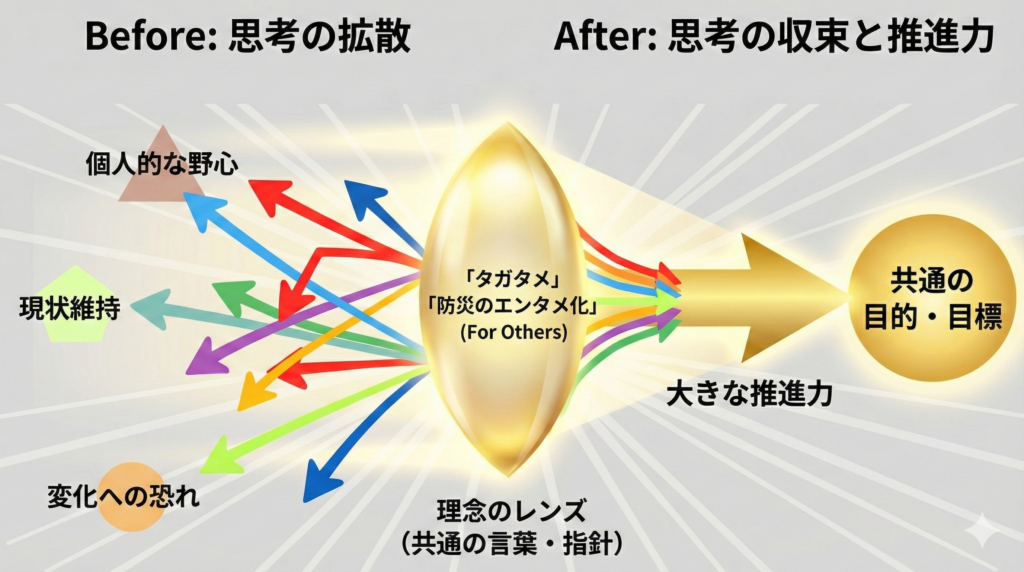 Before: 思考の拡散

After: 思考の収束と推進力

個人的な野心

現状維持

変化への恐れ

「タガタメ」
「防災のエンタメ化」
(For Others)

理念のレンズ
（共通の言葉・指針）

大きな推進力

共通の
目的・目標